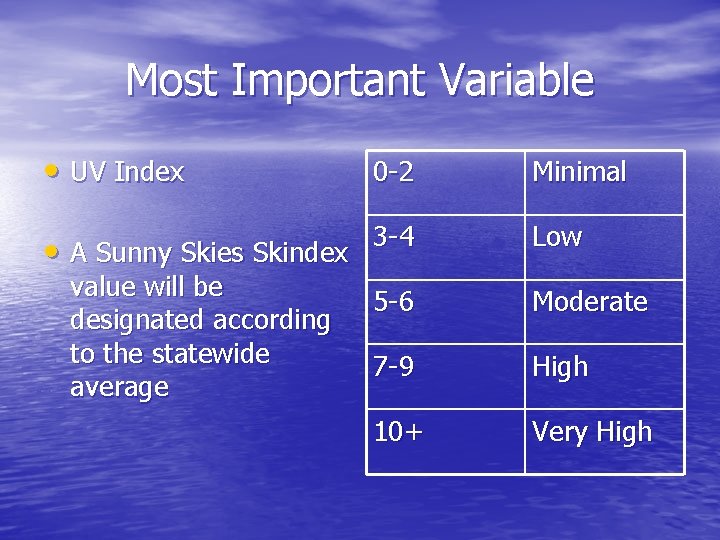 Most Important Variable

• UV Index

• A Sunny Skies Skindex value will be designated according to the statewide average

| 0-2 | Minimal |
|---|---|
| 3-4 | Low |
| 5-6 | Moderate |
| 7-9 | High |
| 10+ | Very High |